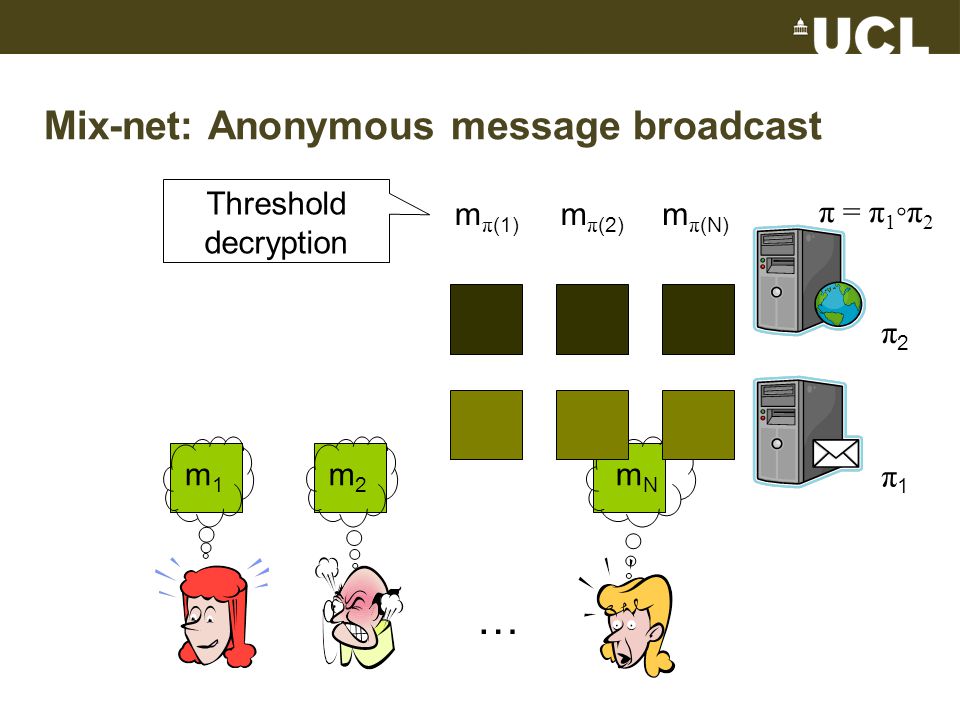 UCL

Mix-net: Anonymous message broadcast

Threshold decryption

$m_{\pi(1)}$ $m_{\pi(2)}$ $m_{\pi(N)}$

$\pi = \pi_1 \circ \pi_2$

$\pi_2$

$\pi_1$

$m_1$ $m_2$ $m_N$

…